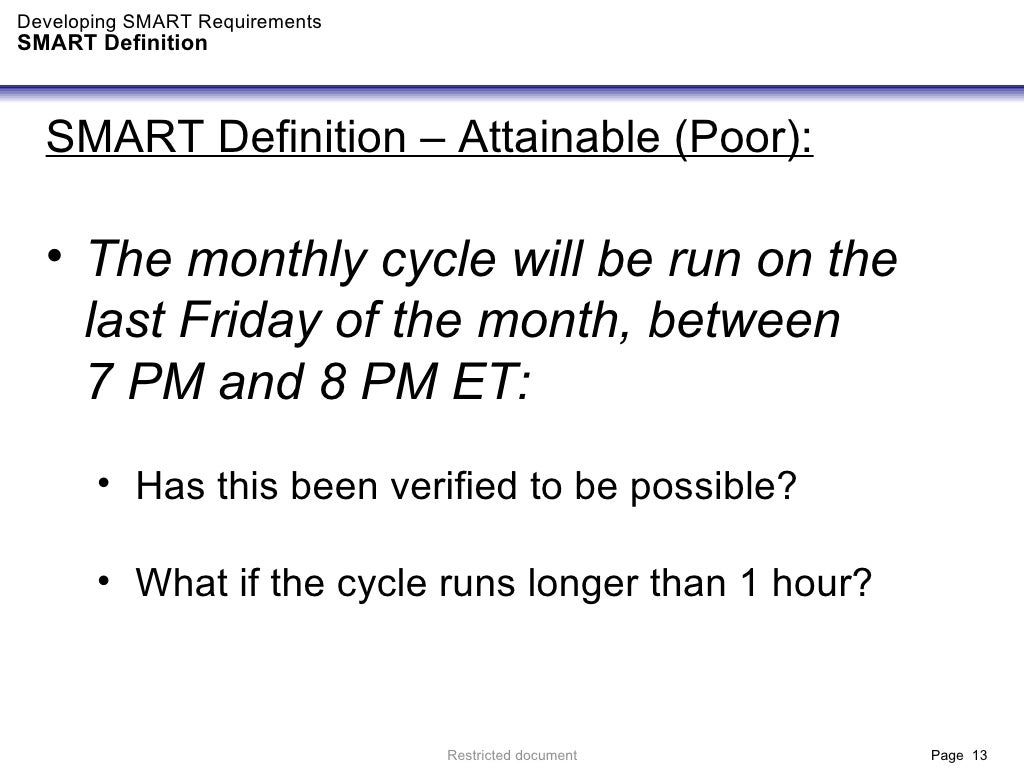 Developing SMART Requirements
SMART Definition

SMART Definition – Attainable (Poor):

• The monthly cycle will be run on the last Friday of the month, between 7 PM and 8 PM ET:

• Has this been verified to be possible?

• What if the cycle runs longer than 1 hour?

Restricted document

Page 13